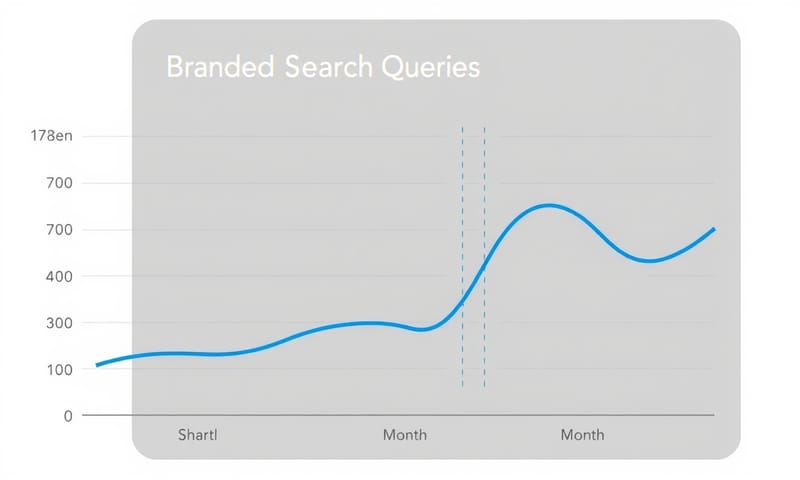 Branded Search Queries

178en
700
700
400
300
100
0

Shartl
Month
Month